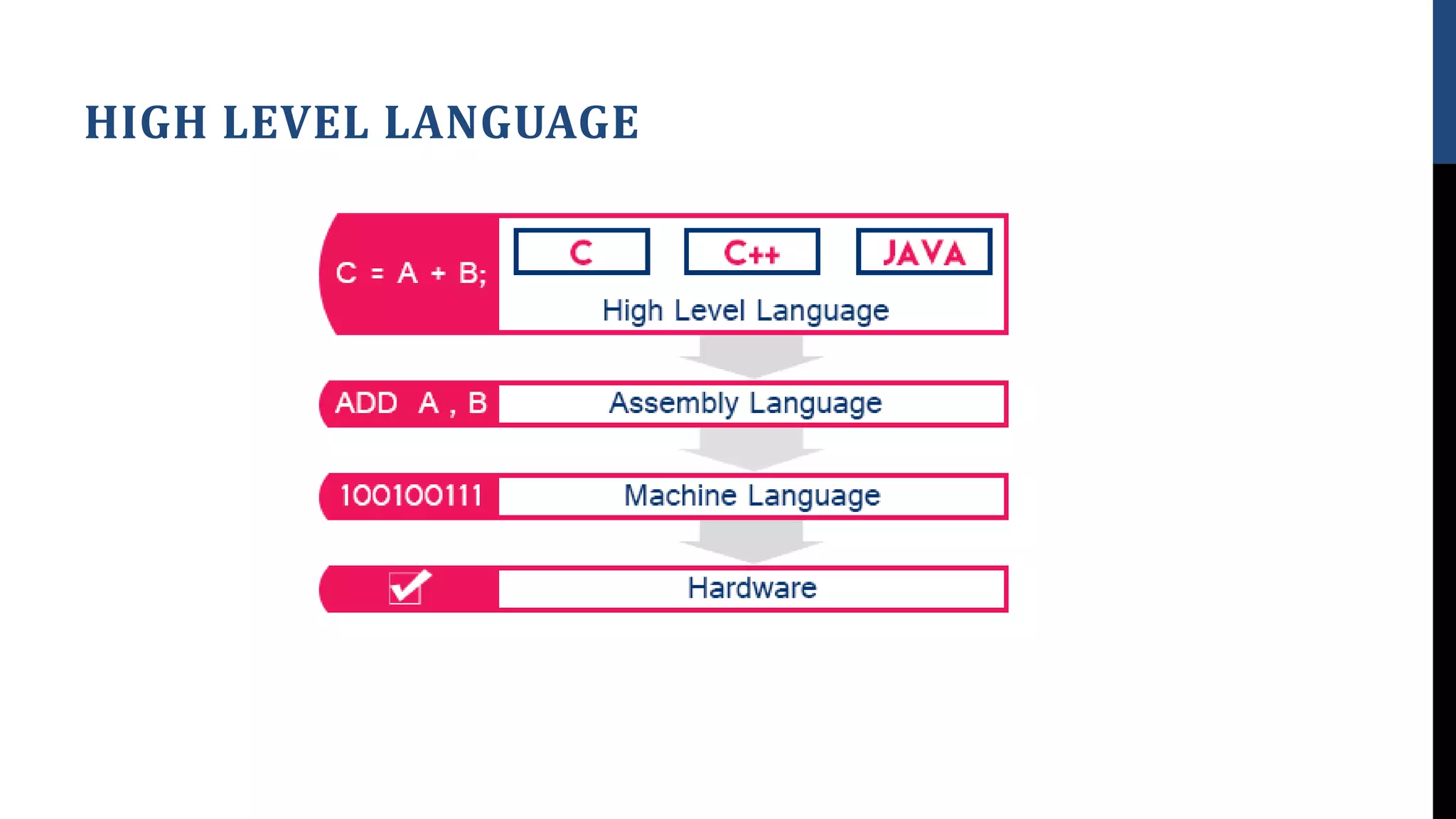 HIGH LEVEL LANGUAGE

C = A + B;

C

C++

JAVA

High Level Language

ADD A , B

Assembly Language

100100111

Machine Language

Hardware